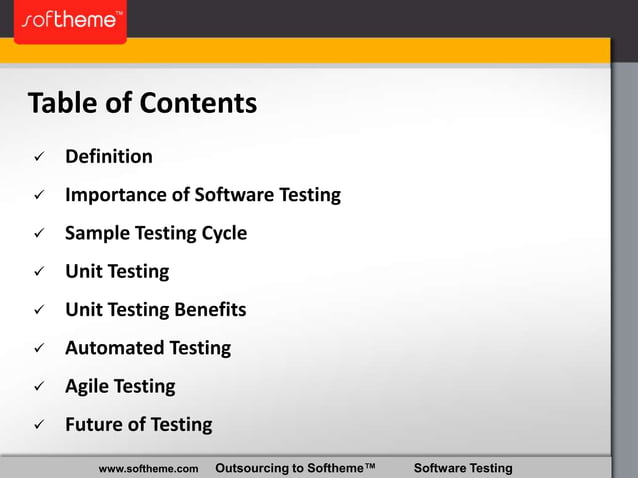 softheme™

Table of Contents

✓ Definition

✓ Importance of Software Testing

✓ Sample Testing Cycle

✓ Unit Testing

✓ Unit Testing Benefits

✓ Automated Testing

✓ Agile Testing

✓ Future of Testing

www.softheme.com Outsourcing to Softheme™ Software Testing